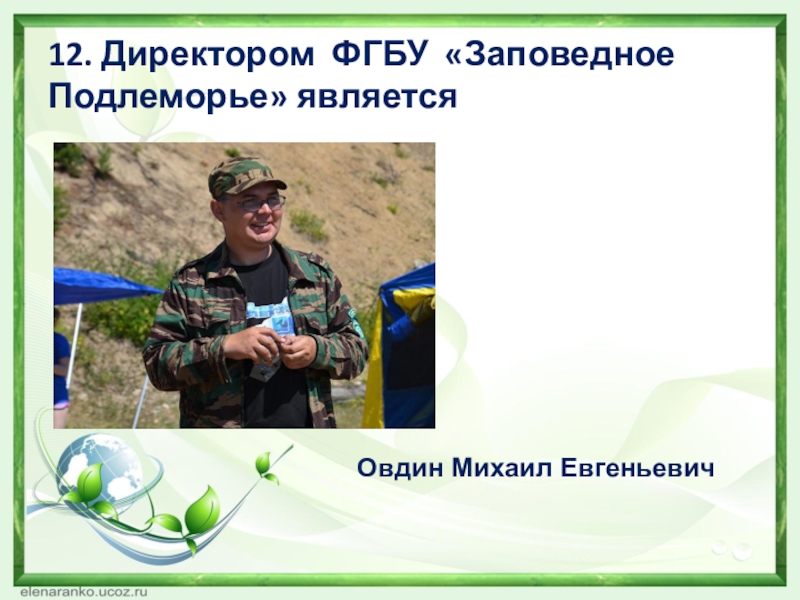 12. Директором ФГБУ «Заповедное Подлеморье» является

Овдин Михаил Евгеньевич

elenaranko.ucoz.ru